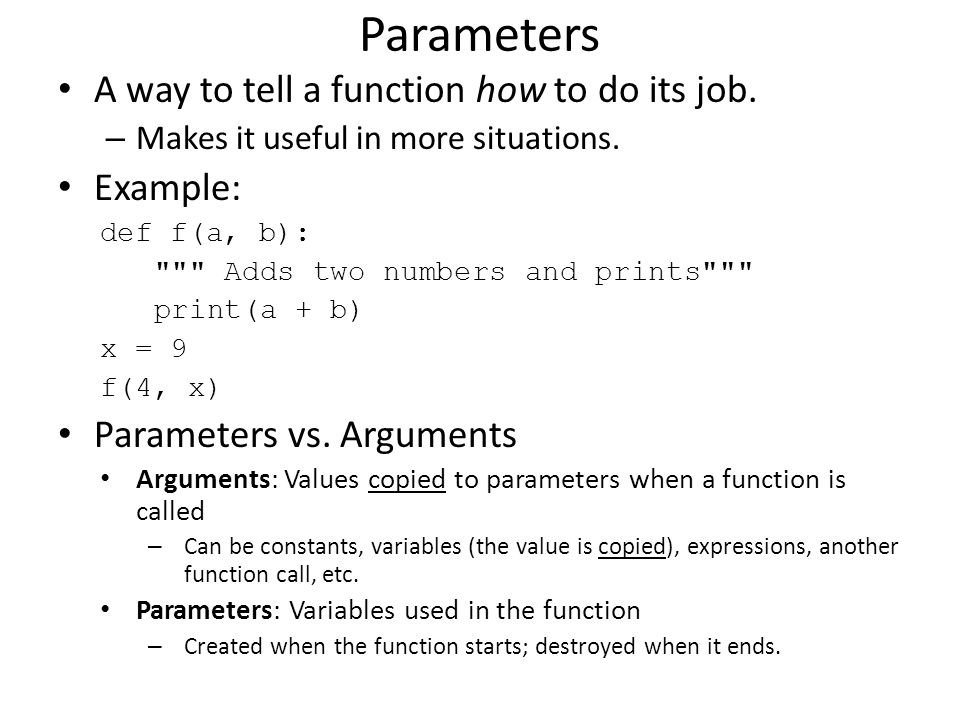 Parameters

• A way to tell a function how to do its job.
– Makes it useful in more situations.

• Example:
def f(a, b):
""" Adds two numbers and prints"""
print(a + b)
x = 9
f(4, x)

• Parameters vs. Arguments
• Arguments: Values copied to parameters when a function is called
– Can be constants, variables (the value is copied), expressions, another function call, etc.
• Parameters: Variables used in the function
– Created when the function starts; destroyed when it ends.